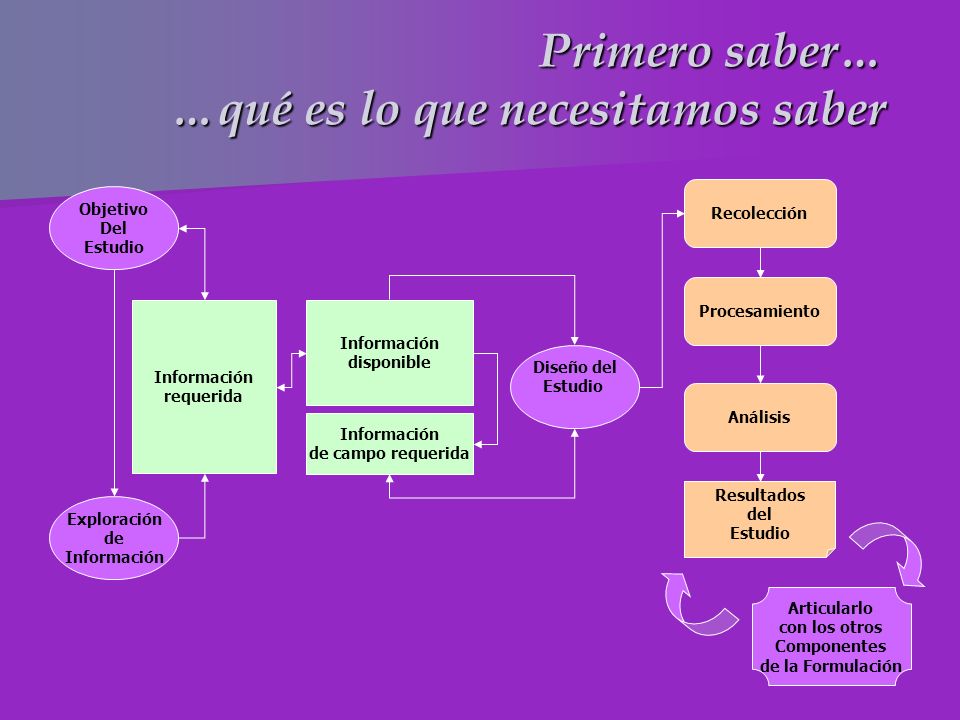 Primero saber…
…qué es lo que necesitamos saber

Objetivo Del Estudio

Información requerida

Exploración de Información

Información disponible

Información de campo requerida

Diseño del Estudio

Recolección

Procesamiento

Análisis

Resultados del Estudio

Articularlo con los otros Componentes de la Formulación